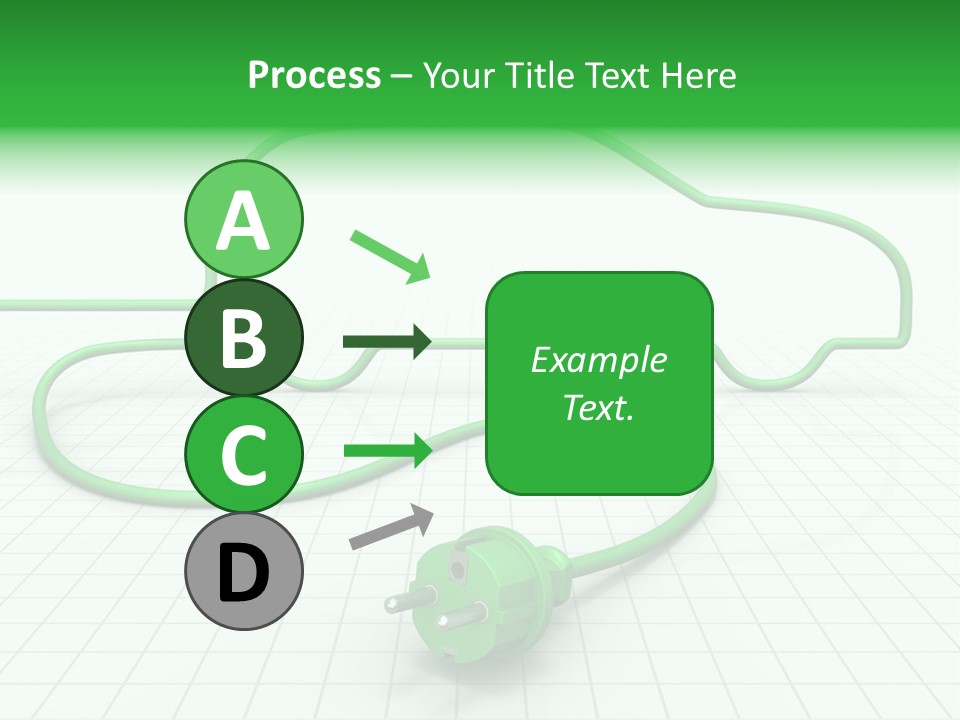 Process – Your Title Text Here

A

B

C

D

Example Text.